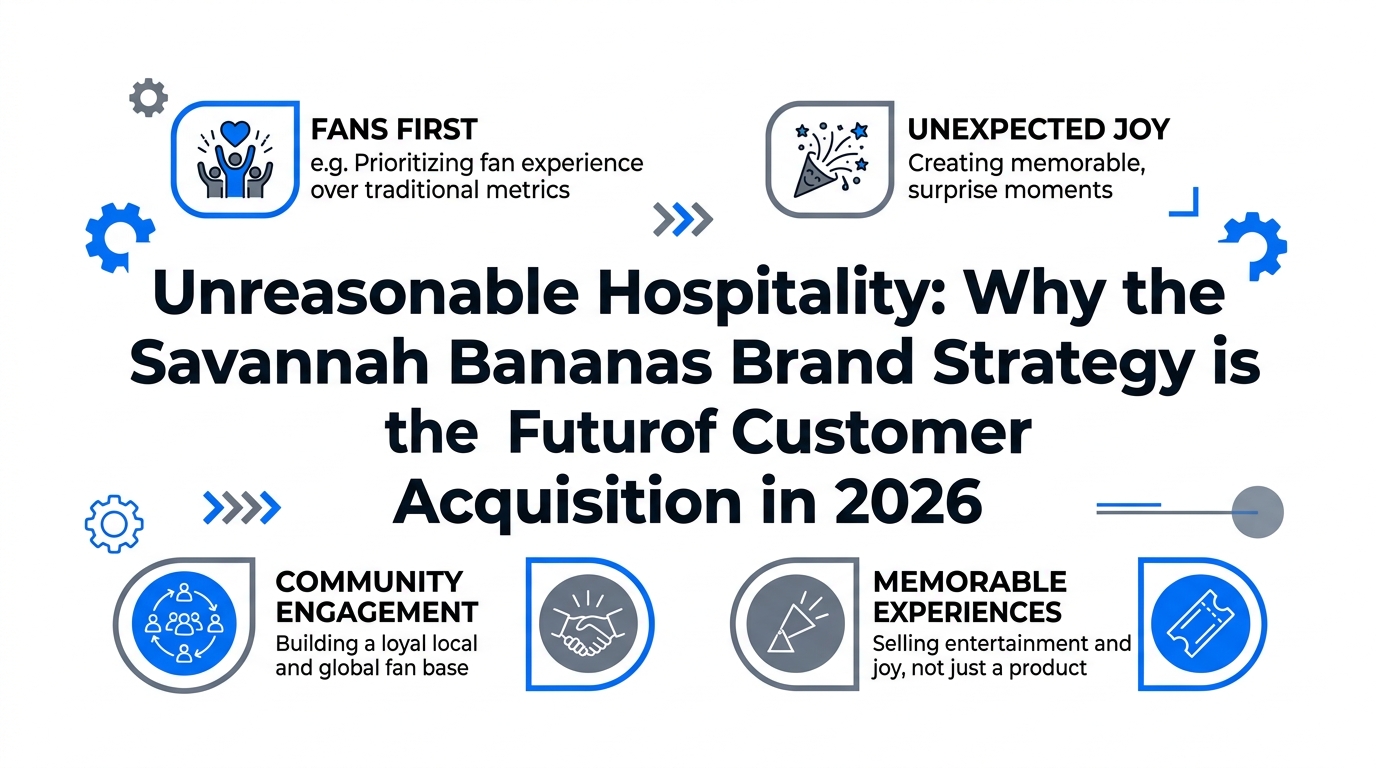 FANS FIRST
e.g. Prioritizing fan experience over traditional metrics

UNEXPECTED JOY
Creating memorable, surprise moments

Unreasonable Hospitality: Why the Savannah Bananas Brand Strategy is the Futurof Customer Acquisition in 2026

COMMUNITY ENGAGEMENT
Building a loyal local and global fan base

MEMORABLE EXPERIENCES
Selling entertainment and joy, not just a product